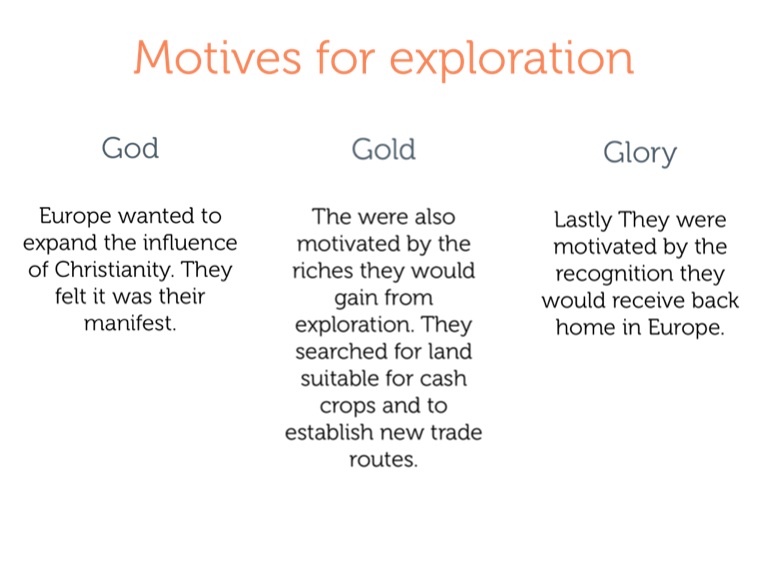 Motives for exploration

God

Europe wanted to expand the influence of Christianity. They felt it was their manifest.

Gold

The were also motivated by the riches they would gain from exploration. They searched for land suitable for cash crops and to establish new trade routes.

Glory

Lastly They were motivated by the recognition they would receive back home in Europe.